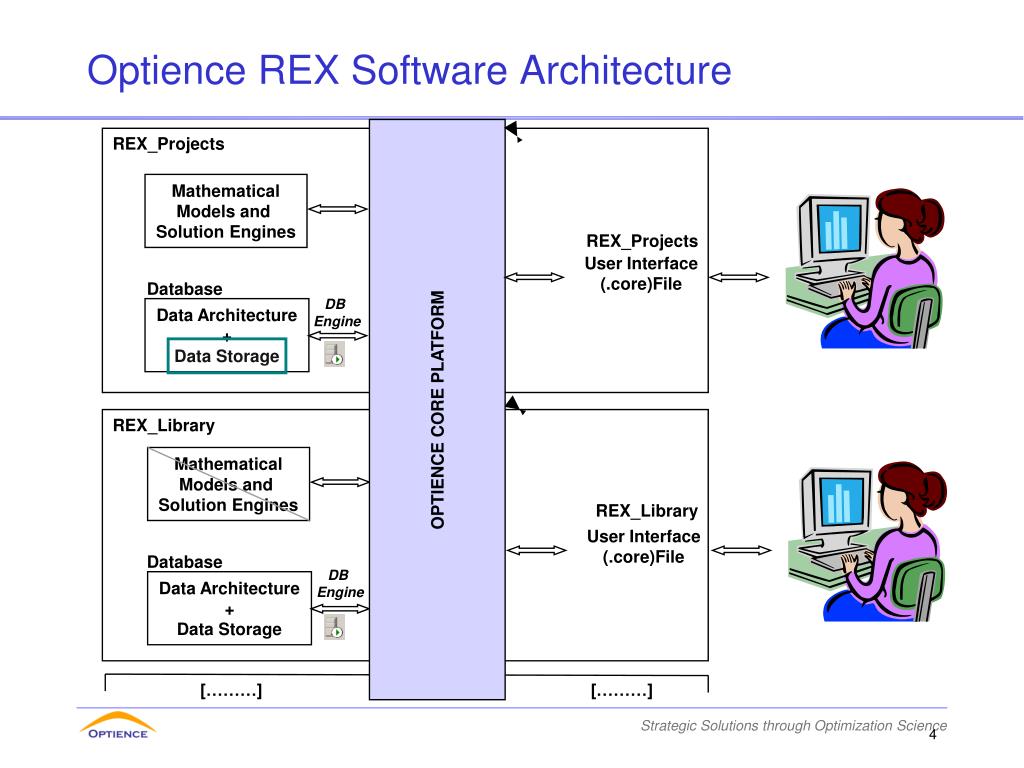 Optience REX Software Architecture

REX_Projects

Mathematical Models and Solution Engines

Database

Data Architecture + Data Storage

DB Engine

OPTIENCE CORE PLATFORM

REX_Projects User Interface (.core)File

REX_Library

Mathematical Models and Solution Engines

Database

Data Architecture + Data Storage

DB Engine

REX_Library User Interface (.core)File

[………]

[………]

OPTIENCE

Strategic Solutions through Optimization Science

4